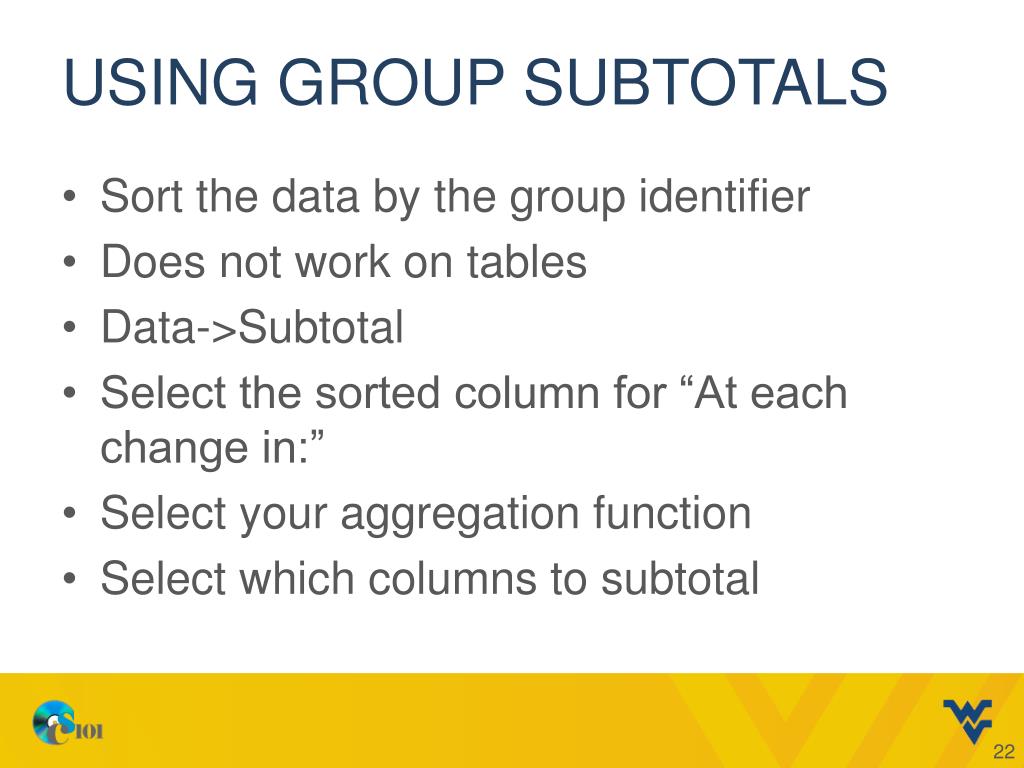 USING GROUP SUBTOTALS

• Sort the data by the group identifier
• Does not work on tables
• Data->Subtotal
• Select the sorted column for “At each change in:”
• Select your aggregation function
• Select which columns to subtotal

CS101

22